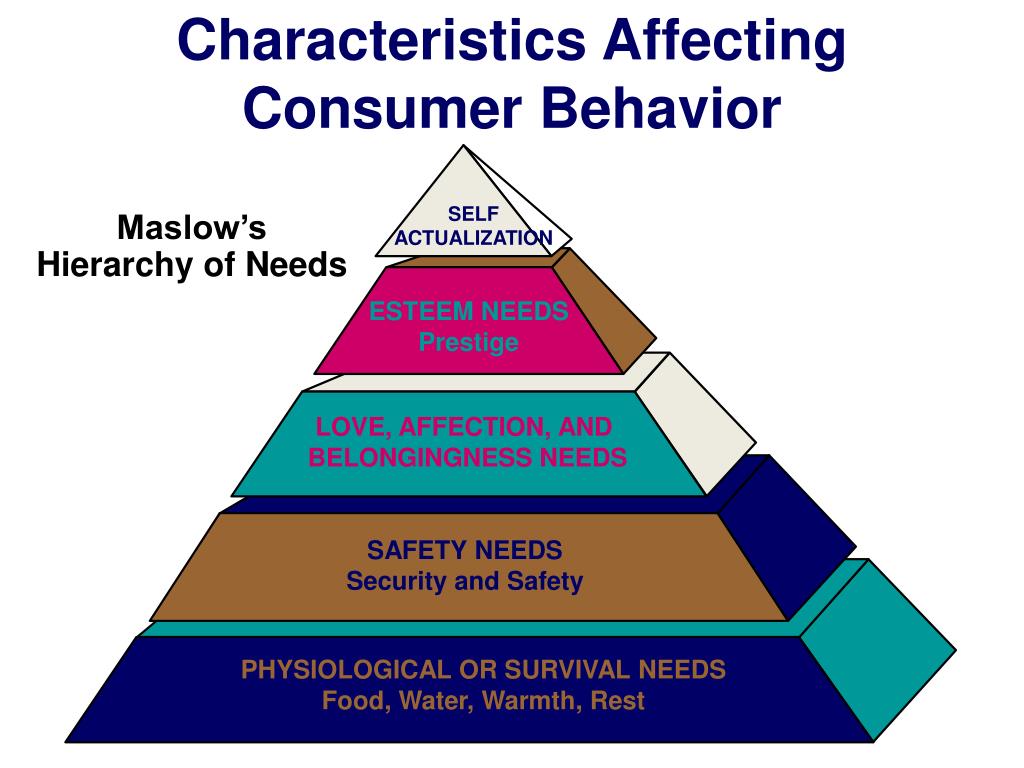 Characteristics Affecting Consumer Behavior

Maslow's Hierarchy of Needs

SELF ACTUALIZATION

ESTEEM NEEDS
Prestige

LOVE, AFFECTION, AND BELONGINGNESS NEEDS

SAFETY NEEDS
Security and Safety

PHYSIOLOGICAL OR SURVIVAL NEEDS
Food, Water, Warmth, Rest